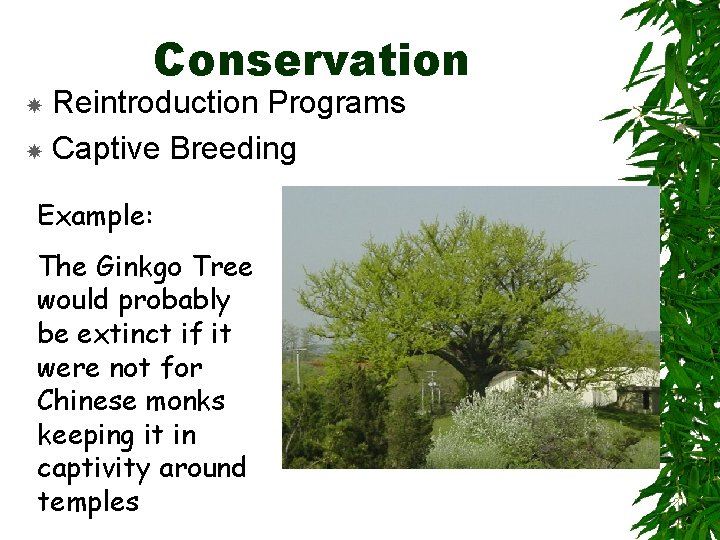 Conservation

Reintroduction Programs

Captive Breeding

Example:

The Ginkgo Tree would probably be extinct if it were not for Chinese monks keeping it in captivity around temples